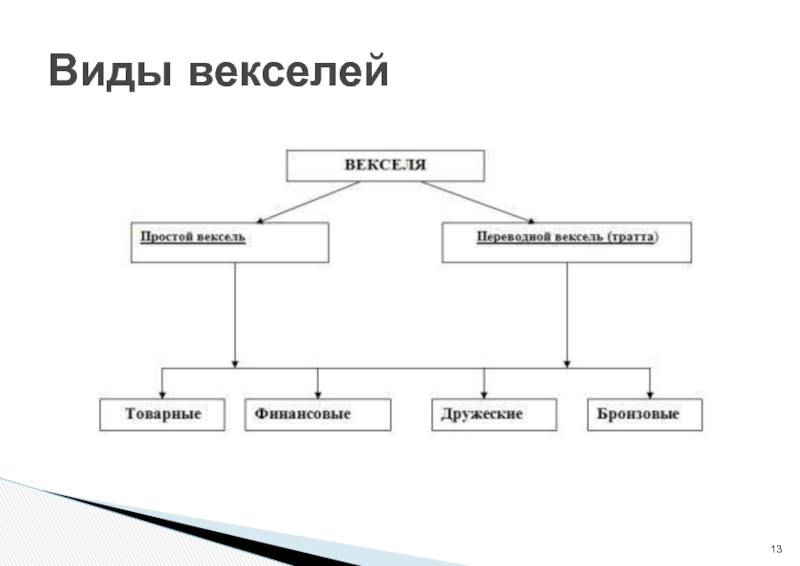 Виды векселей

ВЕКСЕЛЯ

Простой вексель

Переводной вексель (тратта)

Товарные

Финансовые

Дружеские

Бронзовые

13